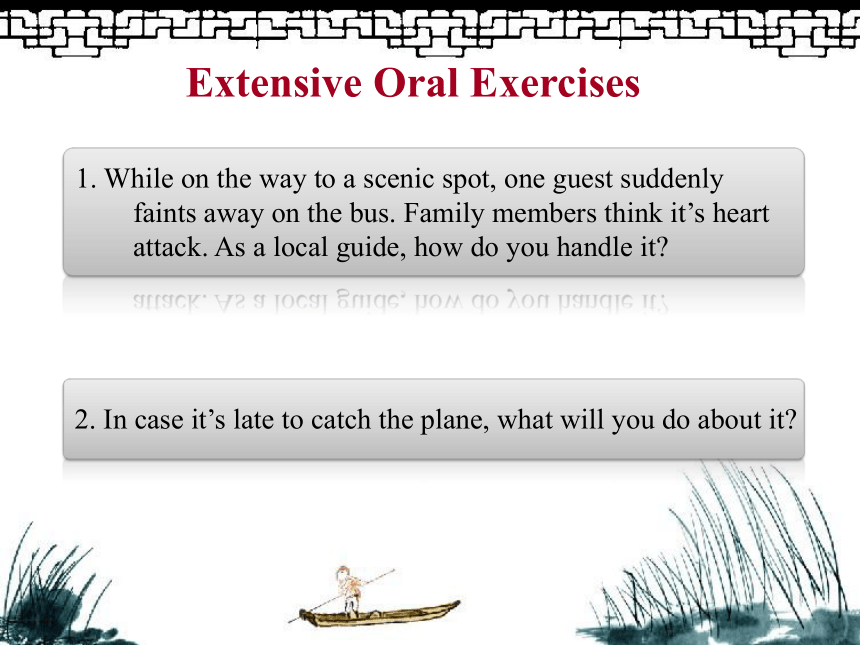 Extensive Oral Exercises

1. While on the way to a scenic spot, one guest suddenly faints away on the bus. Family members think it’s heart attack. As a local guide, how do you handle it?

2. In case it’s late to catch the plane, what will you do about it?